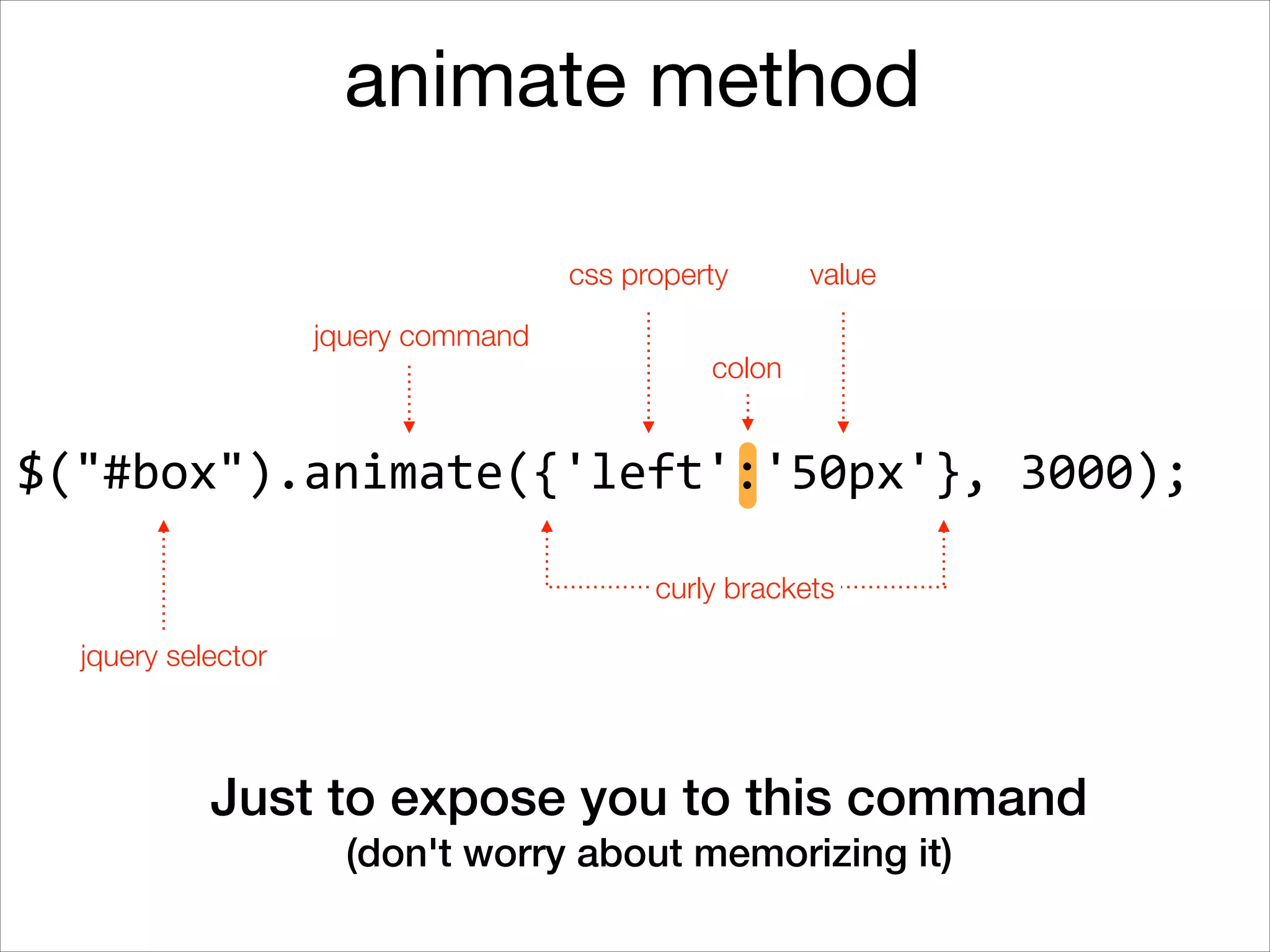 animate method

css property

value

jquery command

colon

$("#box").animate({'left':'50px'}, 3000);

curly brackets

jquery selector

Just to expose you to this command

(don't worry about memorizing it)